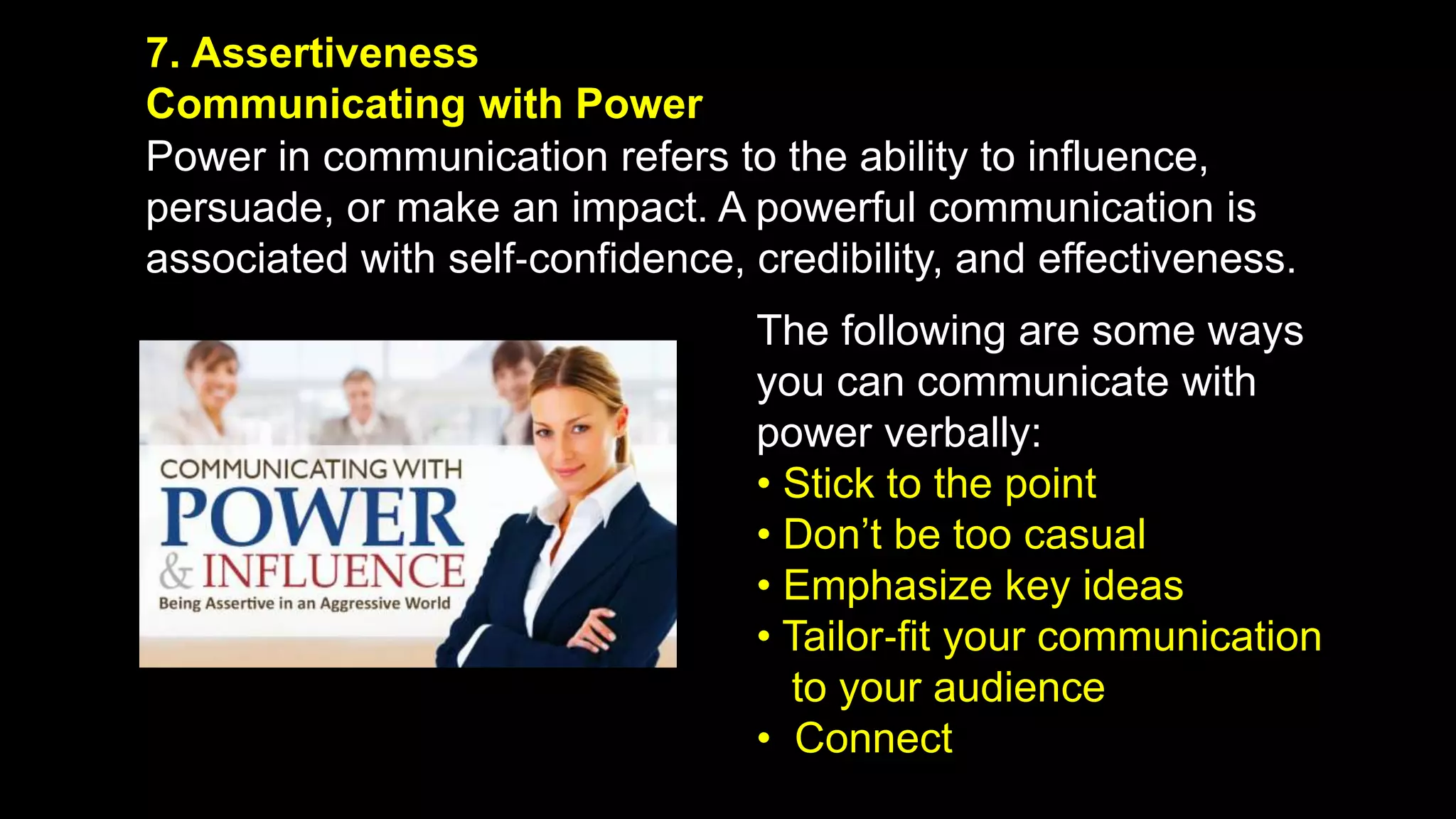 7. Assertiveness
Communicating with Power

Power in communication refers to the ability to influence, persuade, or make an impact. A powerful communication is associated with self-confidence, credibility, and effectiveness.

COMMUNICATING WITH
POWER
& INFLUENCE
Being Assertive in an Aggressive World

The following are some ways you can communicate with power verbally:
• Stick to the point
• Don't be too casual
• Emphasize key ideas
• Tailor-fit your communication to your audience
• Connect